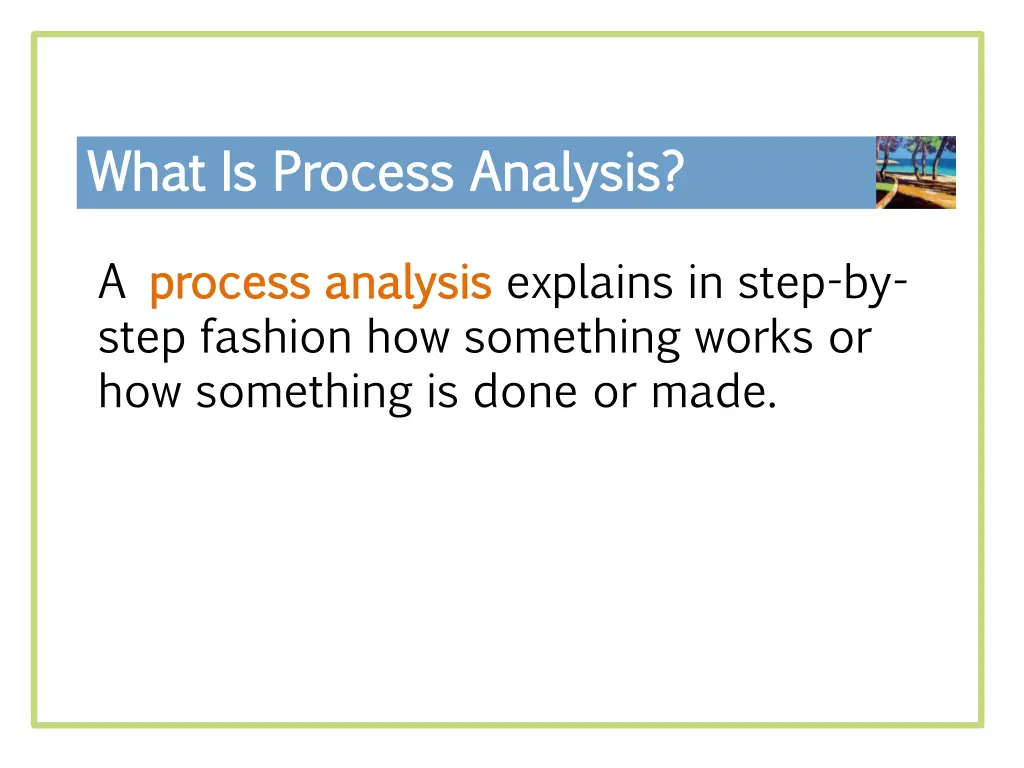 What Is Process Analysis?

A process analysis explains in step-by-step fashion how something works or how something is done or made.